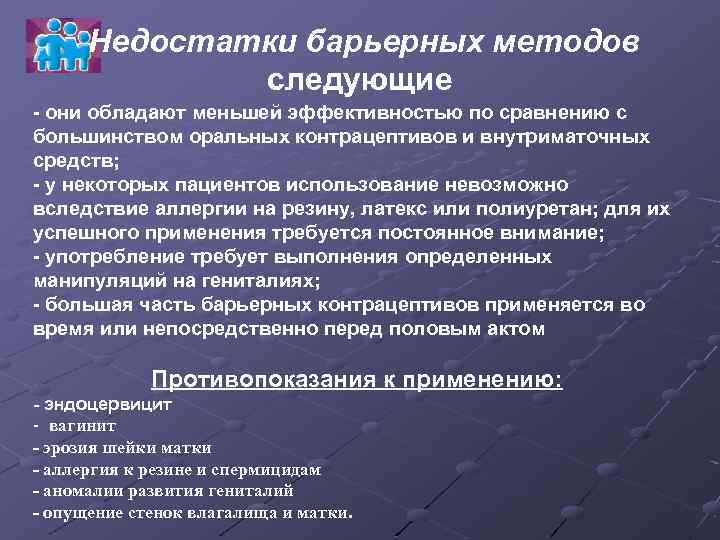 Недостатки барьерных методов следующие

- они обладают меньшей эффективностью по сравнению с большинством оральных контрацептивов и внутриматочных средств;
- у некоторых пациентов использование невозможно вследствие аллергии на резину, латекс или полиуретан; для их успешного применения требуется постоянное внимание;
- употребление требует выполнения определенных манипуляций на гениталиях;
- большая часть барьерных контрацептивов применяется во время или непосредственно перед половым актом

Противопоказания к применению:

- эндоцервицит
- вагинит
- эрозия шейки матки
- аллергия к резине и спермицидам
- аномалии развития гениталий
- опущение стенок влагалища и матки.